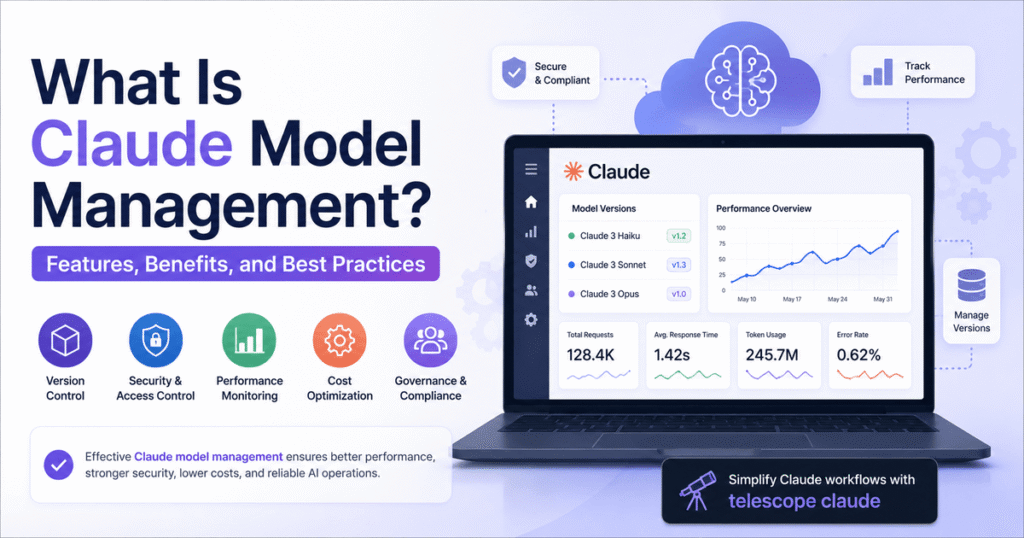 What Is Claude Model Management?

Features, Benefits, and Best Practices

Version Control

Security & Access Control

Performance Monitoring

Cost Optimization

Governance & Compliance

Effective Claude model management ensures better performance, stronger security, lower costs, and reliable AI operations.

Secure & Compliant

Track Performance

Claude

Model Versions

Claude 3 Haiku v1.2

Claude 3 Sonnet v1.3

Claude 3 Opus v1.0

Performance Overview

100
75
50
25
0

May 10 May 17 May 24 May 31

Total Requests
128.4K

Avg. Response Time
1.42s

Token Usage
245.7M

Error Rate
0.62%

Manage Versions

Simplify Claude workflows with telescope claude